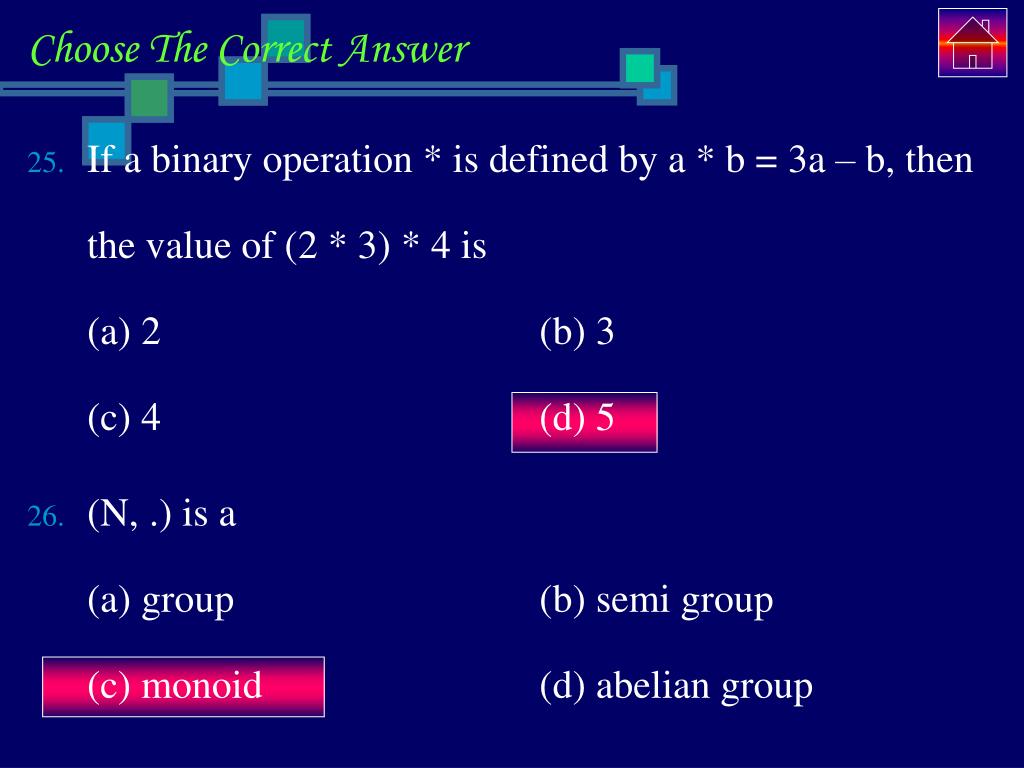 Choose The Correct Answer

25. If a binary operation * is defined by a * b = 3a – b, then the value of (2 * 3) * 4 is

(a) 2
(b) 3
(c) 4
(d) 5

26. (N, .) is a

(a) group
(b) semi group
(c) monoid
(d) abelian group